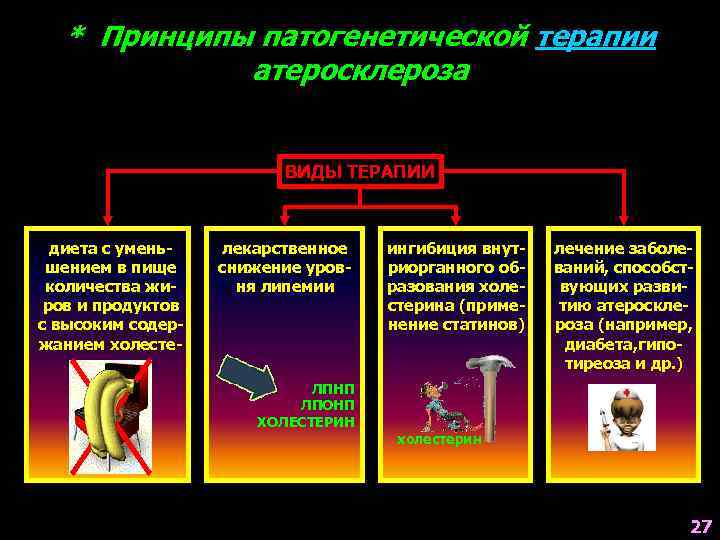 * Принципы патогенетической терапии атеросклероза

ВИДЫ ТЕРАПИИ

диета с уменьшением в пище количества жиров и продуктов с высоким содержанием холесте-

лекарственное снижение уровня липемии

ЛПНП
ЛПОНП
ХОЛЕСТЕРИН

ингибиция внутриорганного образования холестерина (применение статинов)

холестерин

лечение заболеваний, способствующих развитию атеросклероза (например, диабета,гипотиреоза и др.)

27